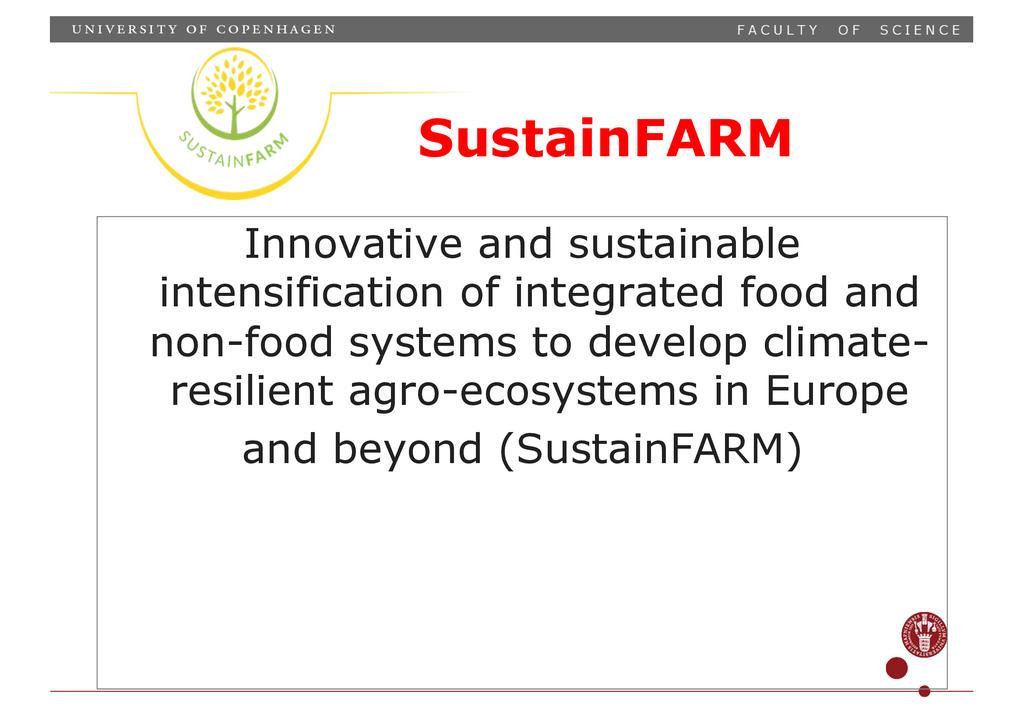 UNIVERSITY OF COPENHAGEN

FACULTY OF SCIENCE

SUSTAINFARM

SustainFARM

Innovative and sustainable intensification of integrated food and non-food systems to develop climate-resilient agro-ecosystems in Europe and beyond (SustainFARM)